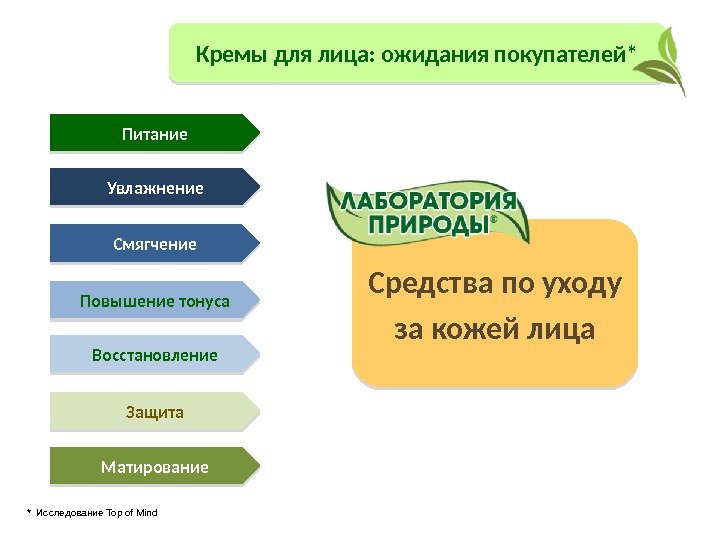 Кремы для лица: ожидания покупателей*

Питание

Увлажнение

Смягчение

Повышение тонуса

Восстановление

Защита

Матирование

ЛАБОРАТОРИЯ ПРИРОДЫ®

Средства по уходу за кожей лица

* Исследование Top of Mind